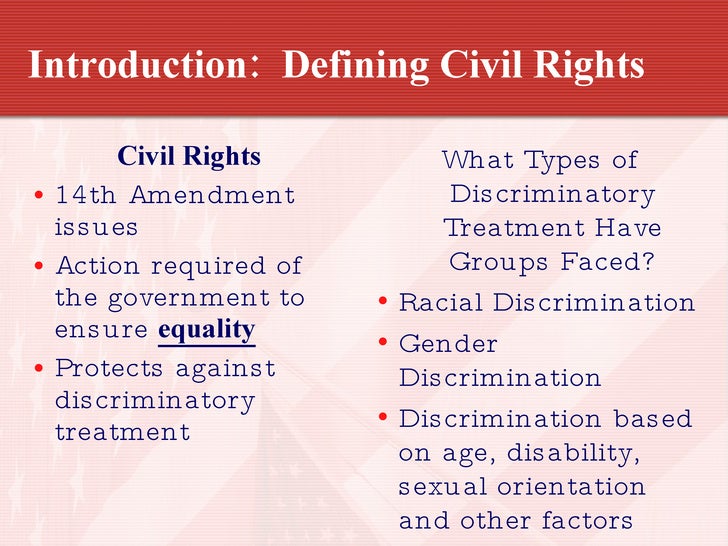 Introduction: Defining Civil Rights

Civil Rights
• 14th Amendment issues
• Action required of the government to ensure equality
• Protects against discriminatory treatment

What Types of Discriminatory Treatment Have Groups Faced?
• Racial Discrimination
• Gender Discrimination
• Discrimination based on age, disability, sexual orientation and other factors